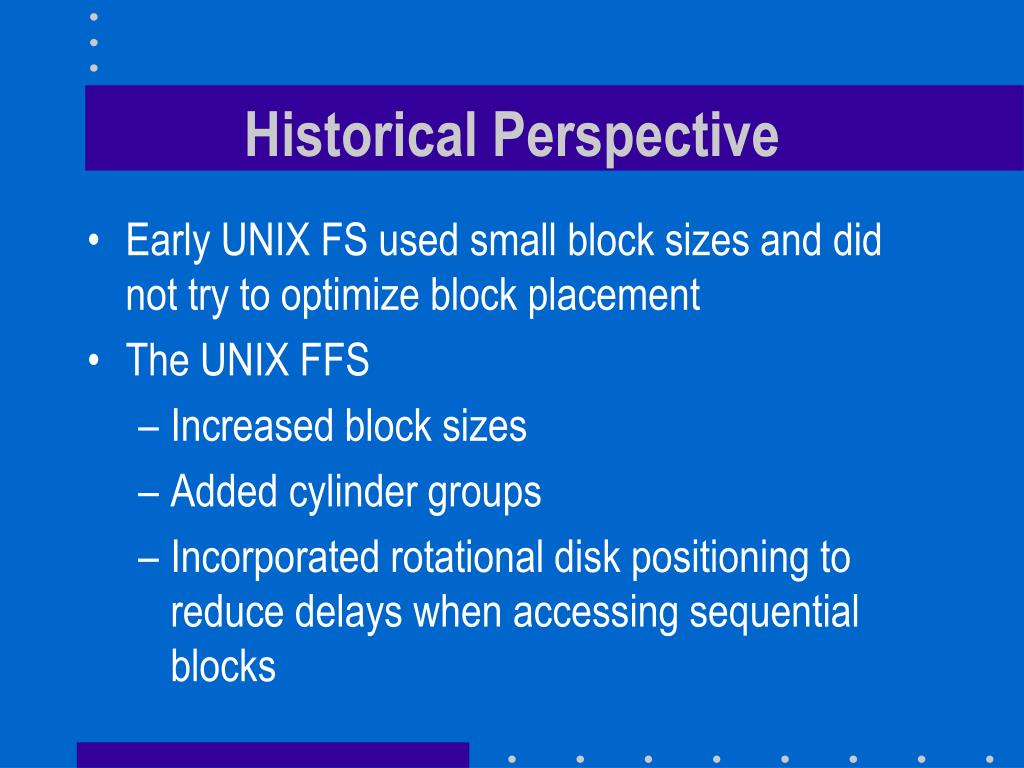 Historical Perspective

• Early UNIX FS used small block sizes and did not try to optimize block placement
• The UNIX FFS
– Increased block sizes
– Added cylinder groups
– Incorporated rotational disk positioning to reduce delays when accessing sequential blocks